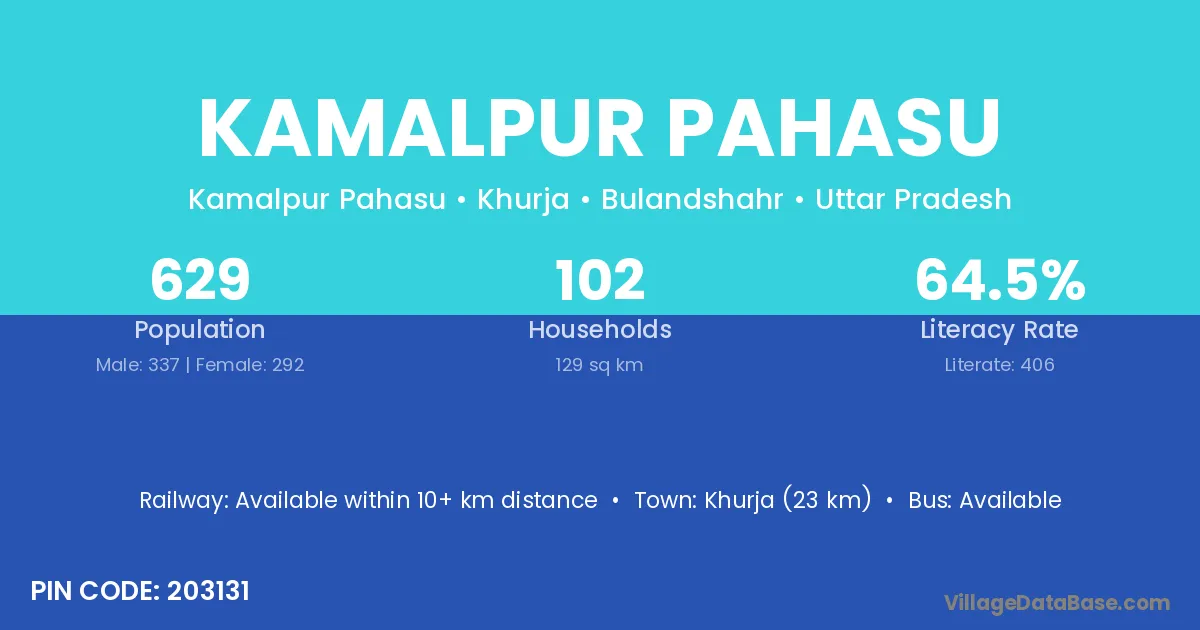 KAMALPUR PAHASU

Kamalpur Pahasu • Khurja • Bulandshahr • Uttar Pradesh

629
Population
Male: 337 | Female: 292

102
Households
129 sq km

64.5%
Literacy Rate
Literate: 406

Railway: Available within 10+ km distance • Town: Khurja (23 km) • Bus: Available

PIN CODE: 203131

VillageDataBase.com